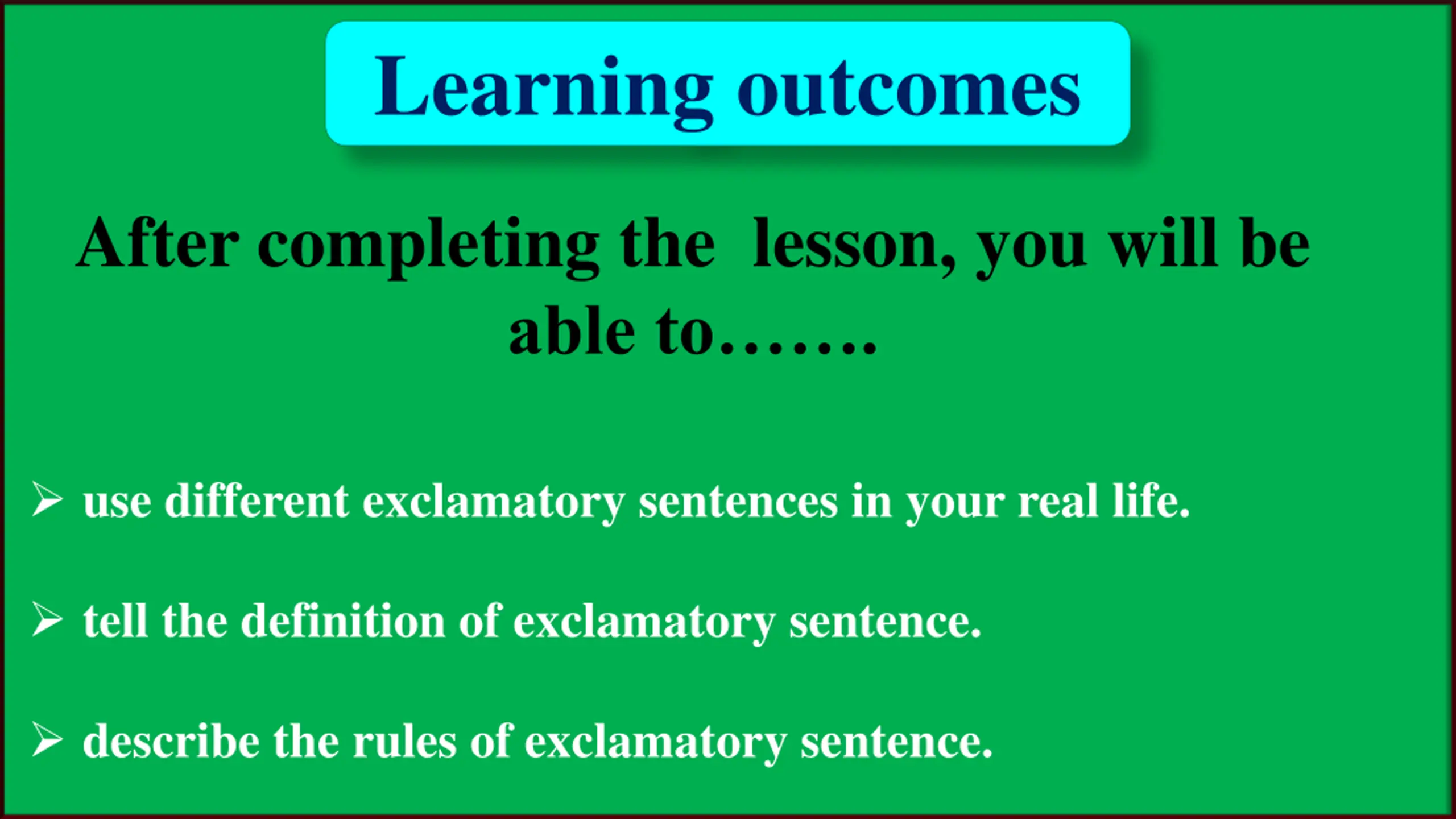 Learning outcomes

After completing the lesson, you will be able to…….

➢ use different exclamatory sentences in your real life.

➢ tell the definition of exclamatory sentence.

➢ describe the rules of exclamatory sentence.